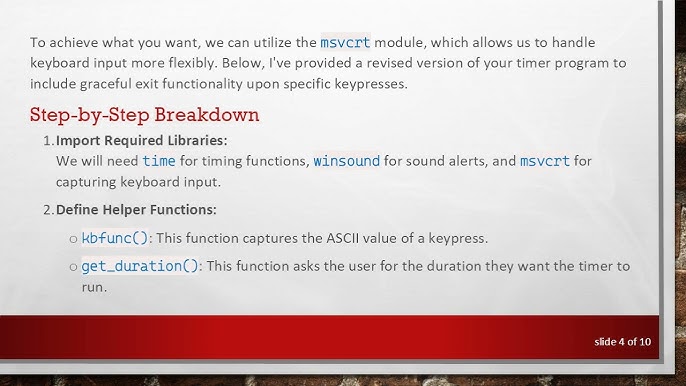 To achieve what you want, we can utilize the msvcrt module, which allows us to handle keyboard input more flexibly. Below, I've provided a revised version of your timer program to include graceful exit functionality upon specific keypresses.

Step-by-Step Breakdown

1. Import Required Libraries:
We will need time for timing functions, winsound for sound alerts, and msvcrt for capturing keyboard input.

2. Define Helper Functions:

o kbfunc(): This function captures the ASCII value of a keypress.

o get_duration(): This function asks the user for the duration they want the timer to run.

slide 4 of 10